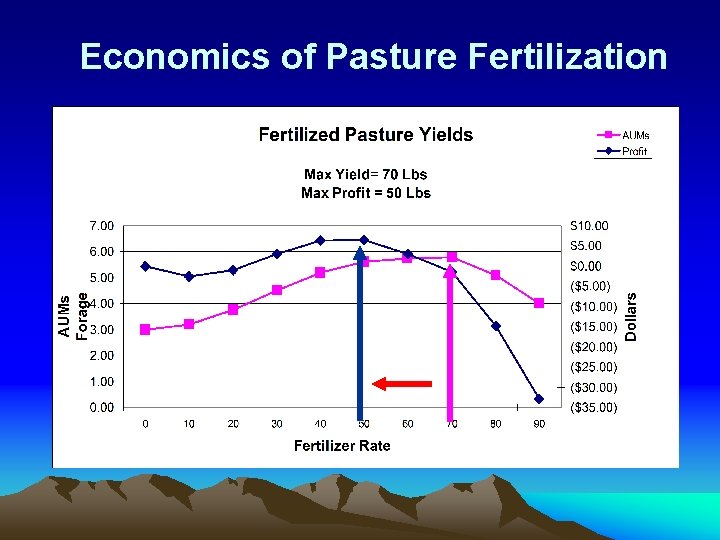 Economics of Pasture Fertilization

Fertilized Pasture Yields

AUMs
Profit

Max Yield= 70 Lbs
Max Profit = 50 Lbs

AUMs Forage

7.00
6.00
5.00
4.00
3.00
2.00
1.00
0.00

$10.00
$5.00
$0.00
($5.00)
($10.00)
($15.00)
($20.00)
($25.00)
($30.00)
($35.00)

Dollars

0 10 20 30 40 50 60 70 80 90

Fertilizer Rate